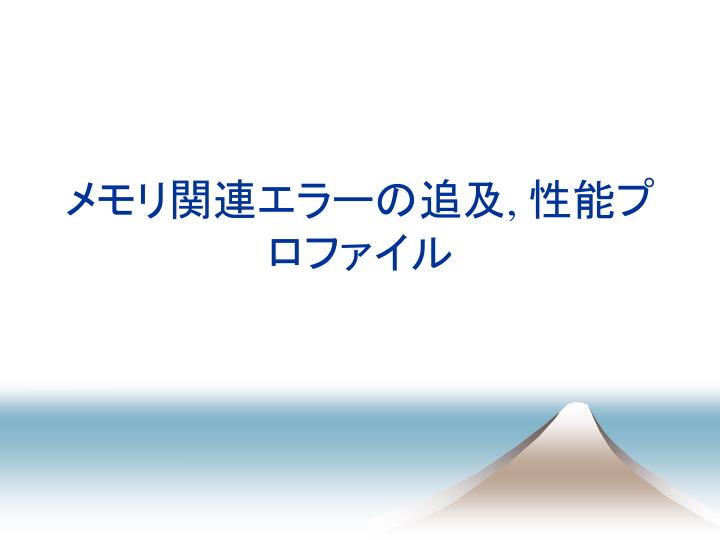 メモリ関連エラーの追及, 性能プロファイル